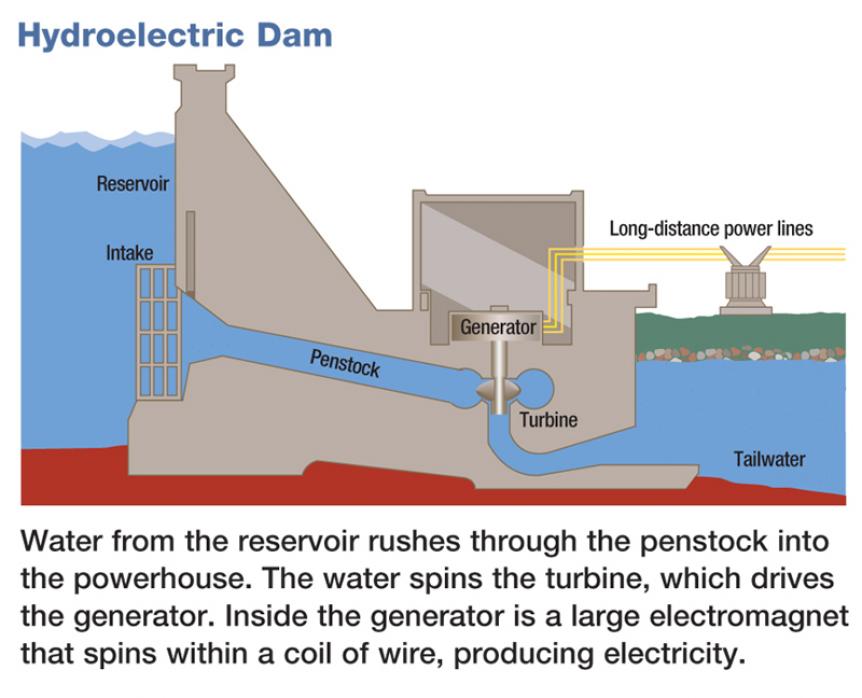 Hydroelectric Dam

Reservoir

Intake

Long-distance power lines

Generator

Penstock

Turbine

Tailwater

Water from the reservoir rushes through the penstock into the powerhouse. The water spins the turbine, which drives the generator. Inside the generator is a large electromagnet that spins within a coil of wire, producing electricity.